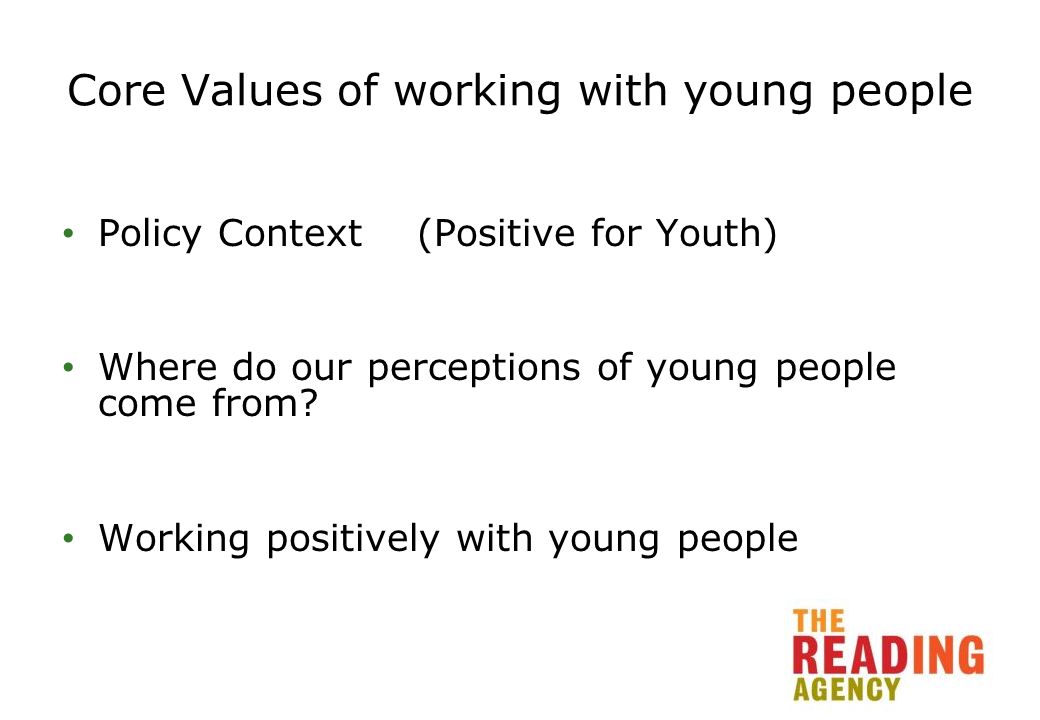 Core Values of working with young people

• Policy Context (Positive for Youth)

• Where do our perceptions of young people come from?

• Working positively with young people

THE
READING
AGENCY